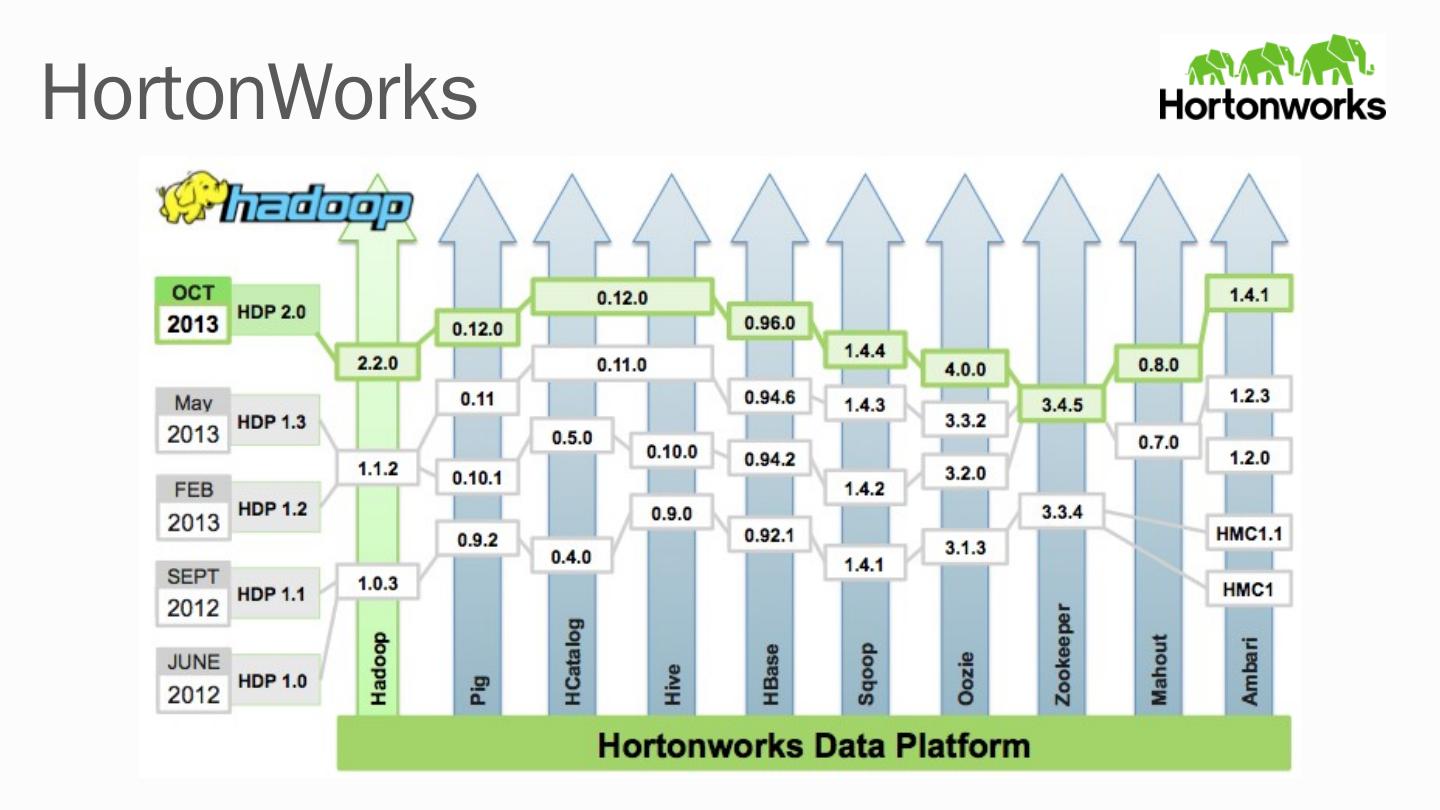 HortonWorks

Hortonworks

hadoop

OCT 2013 HDP 2.0

May 2013 HDP 1.3

FEB 2013 HDP 1.2

SEPT 2012 HDP 1.1

JUNE 2012 HDP 1.0

2.2.0
1.1.2
1.0.3

0.12.0
0.11
0.10.1
0.9.2

0.12.0
0.11.0
0.5.0
0.4.0

0.10.0
0.9.0

0.96.0
0.94.6
0.94.2
0.92.1

1.4.4
1.4.3
1.4.2
1.4.1

4.0.0
3.3.2
3.2.0
3.1.3

3.4.5
3.3.4

0.8.0
0.7.0

1.4.1
1.2.3
1.2.0
HMC1.1
HMC1

Hadoop
Pig
HCatalog
Hive
HBase
Sqoop
Oozie
Zookeeper
Mahout
Ambari

Hortonworks Data Platform